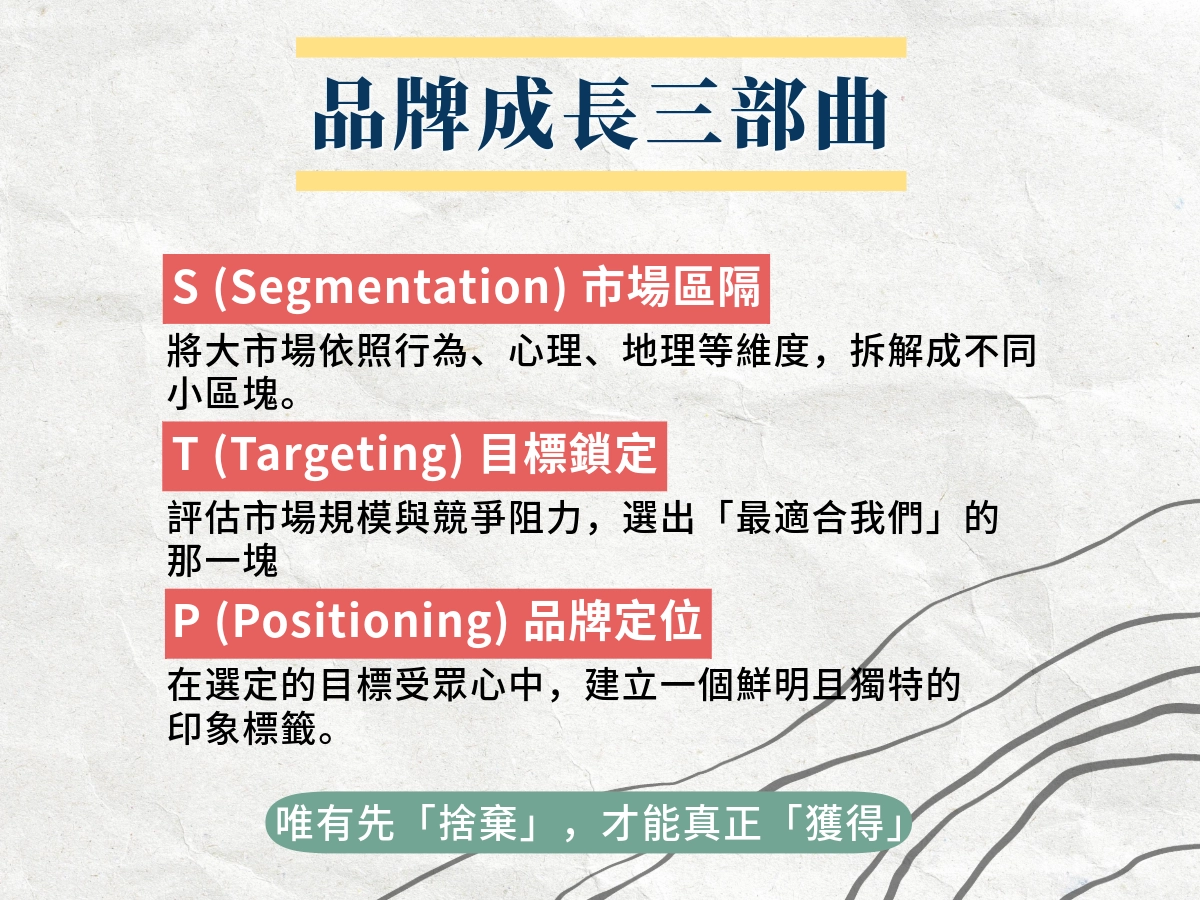 品牌成長三部曲

S (Segmentation) 市場區隔

將大市場依照行為、心理、地理等維度，拆解成不同小區塊。

T (Targeting) 目標鎖定

評估市場規模與競爭阻力，選出「最適合我們」的那一塊

P (Positioning) 品牌定位

在選定的目標受眾心中，建立一個鮮明且獨特的印象標籤。

唯有先「捨棄」，才能真正「獲得」